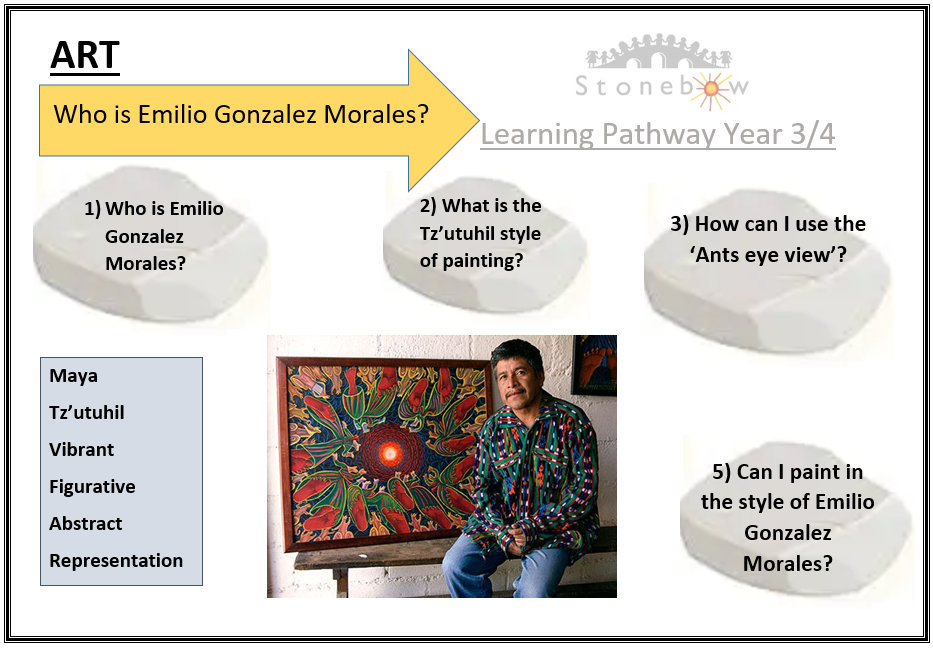 ART

Who is Emilio Gonzalez Morales?

Stonebow

Learning Pathway Year 3/4

1) Who is Emilio Gonzalez Morales?

2) What is the Tz'utuhil style of painting?

3) How can I use the 'Ants eye view'?

Maya
Tz'utuhil
Vibrant
Figurative
Abstract
Representation

5) Can I paint in the style of Emilio Gonzalez Morales?